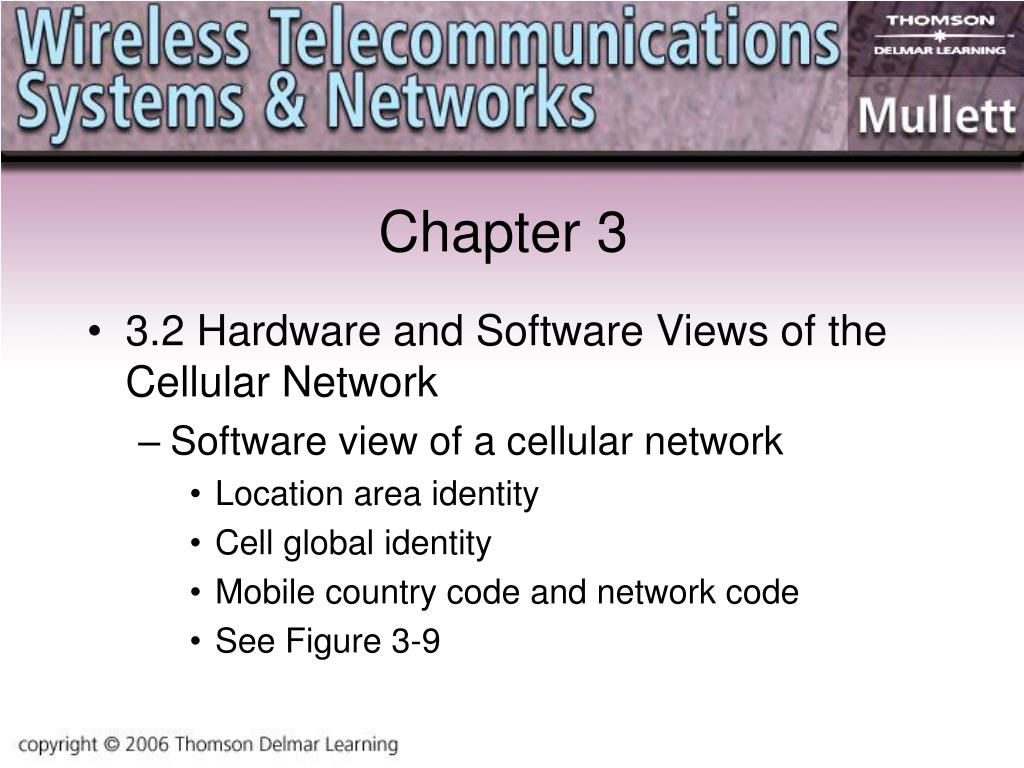 Wireless Telecommunications Systems & Networks

THOMSON
DELMAR LEARNING

Mullett

Chapter 3

• 3.2 Hardware and Software Views of the Cellular Network
– Software view of a cellular network
• Location area identity
• Cell global identity
• Mobile country code and network code
• See Figure 3-9

copyright © 2006 Thomson Delmar Learning